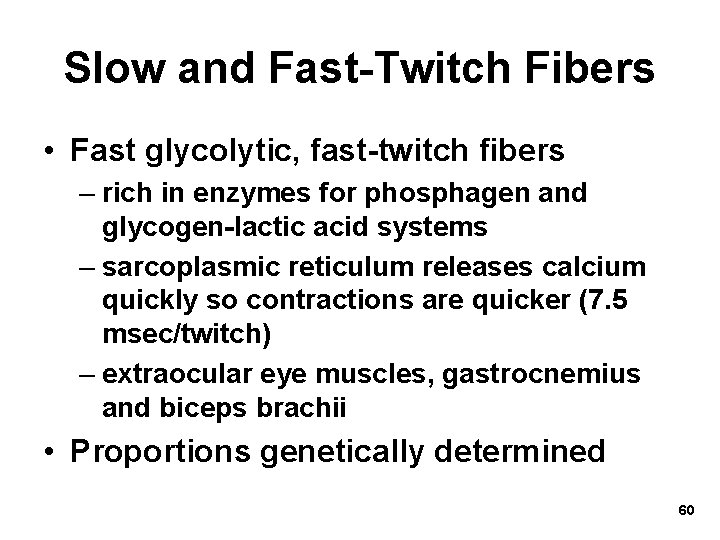 Slow and Fast-Twitch Fibers

• Fast glycolytic, fast-twitch fibers

– rich in enzymes for phosphagen and glycogen-lactic acid systems

– sarcoplasmic reticulum releases calcium quickly so contractions are quicker (7.5 msec/twitch)

– extraocular eye muscles, gastrocnemius and biceps brachii

• Proportions genetically determined

60